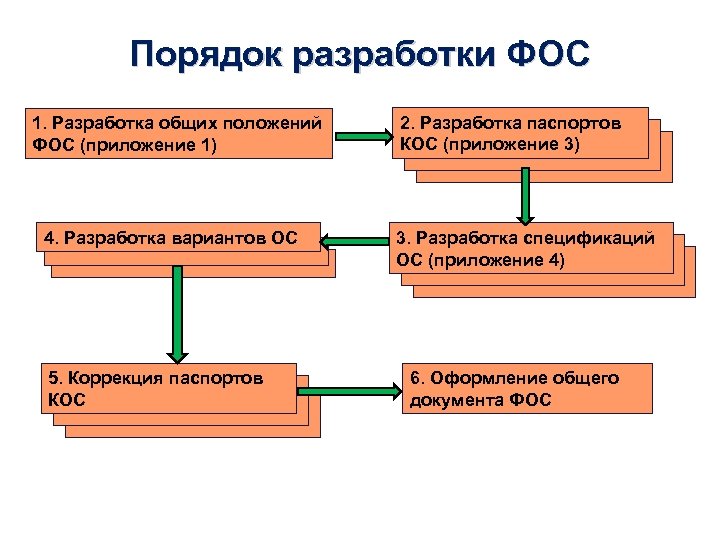 Порядок разработки ФОС

1. Разработка общих положений ФОС (приложение 1)

2. Разработка паспортов КОС (приложение 3)

3. Разработка спецификаций ОС (приложение 4)

4. Разработка вариантов ОС

5. Коррекция паспортов КОС

6. Оформление общего документа ФОС